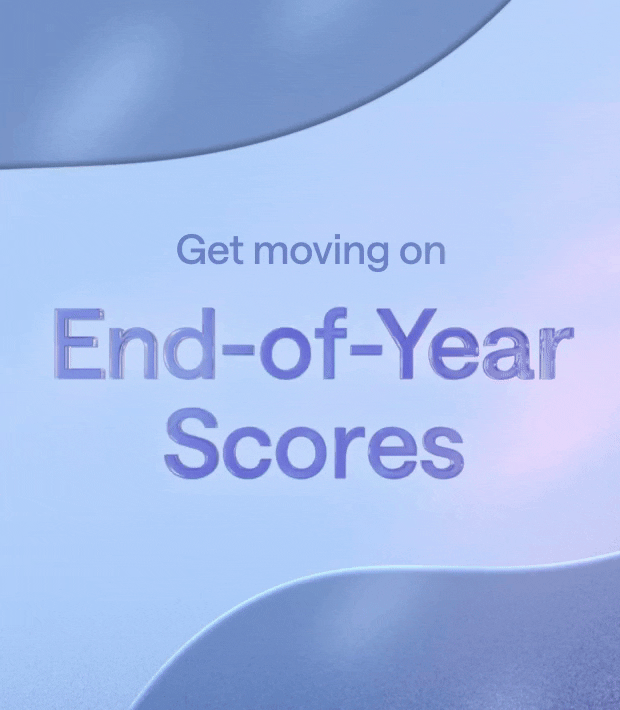 Get moving on

End-of-Year Scores